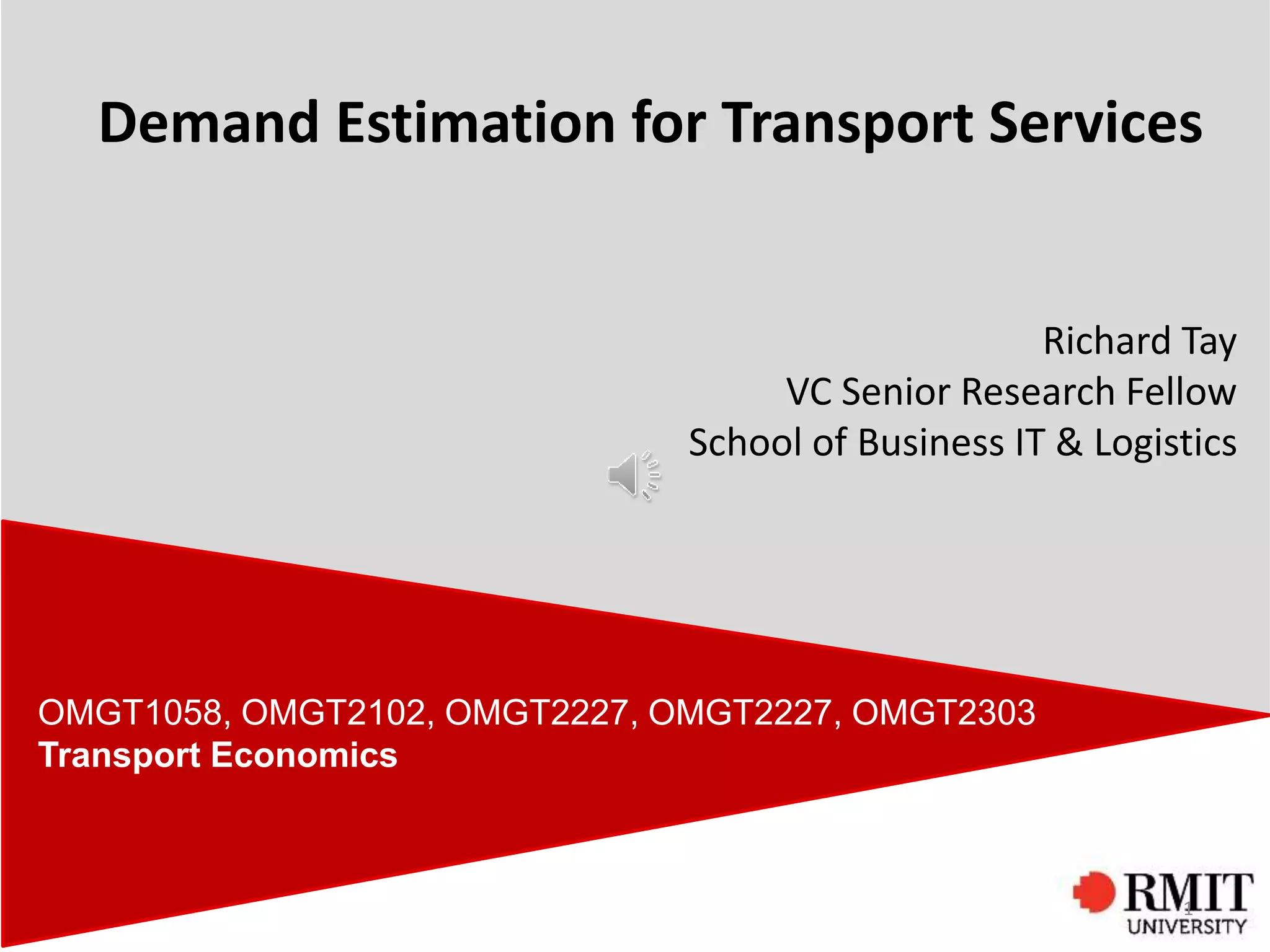 Demand Estimation for Transport Services

Richard Tay
VC Senior Research Fellow
School of Business IT & Logistics

OMGT1058, OMGT2102, OMGT2227, OMGT2227, OMGT2303
Transport Economics

RMIT UNIVERSITY

1